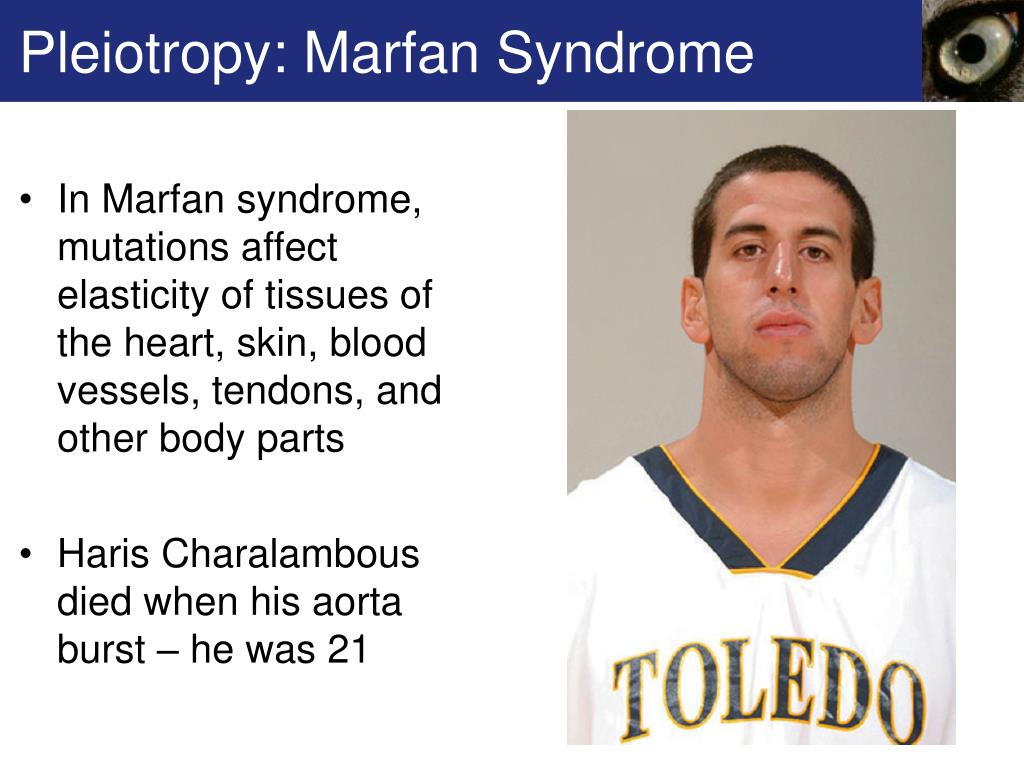 Pleiotropy: Marfan Syndrome

• In Marfan syndrome, mutations affect elasticity of tissues of the heart, skin, blood vessels, tendons, and other body parts

• Haris Charalambous died when his aorta burst – he was 21

TOLEDO